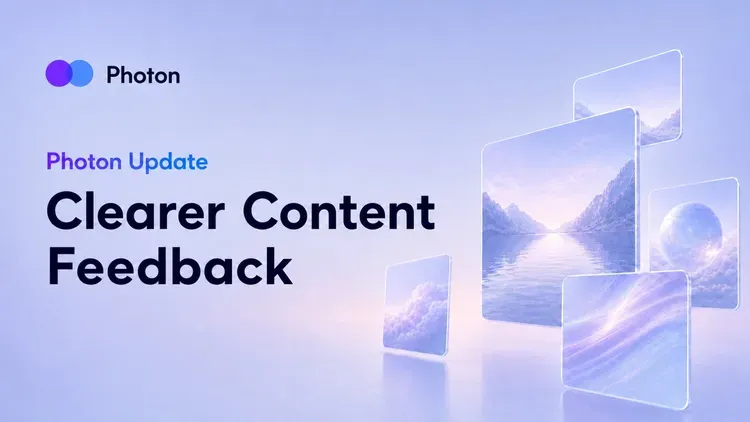 Photon

Photon Update

Clearer Content Feedback